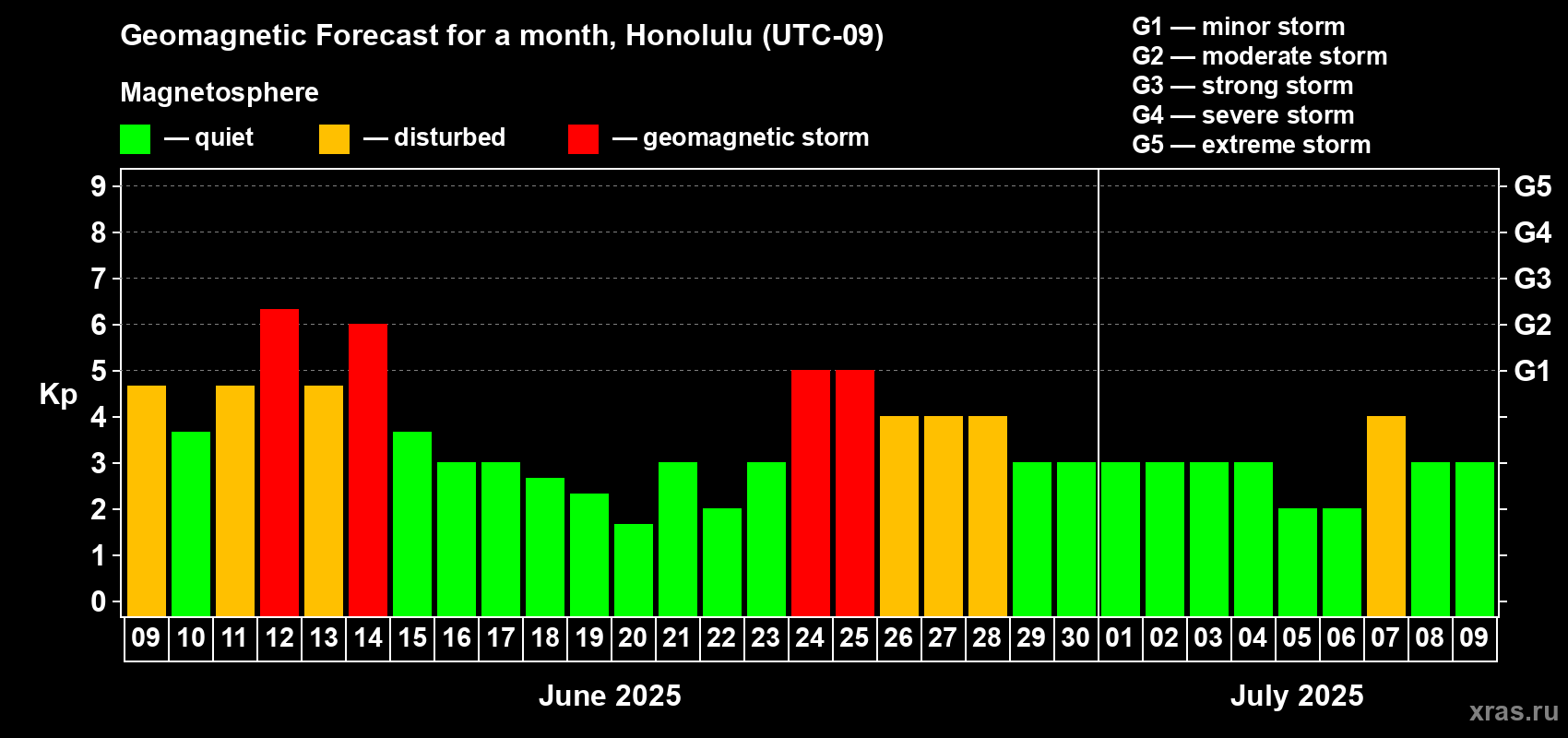 Geomagnetic Forecast for a month, Honolulu (UTC-09)

Magnetosphere

— quiet — disturbed — geomagnetic storm

G1 — minor storm
G2 — moderate storm
G3 — strong storm
G4 — severe storm
G5 — extreme storm

Kp

9
8
7
6
5
4
3
2
1
0

G5
G4
G3
G2
G1

09 10 11 12 13 14 15 16 17 18 19 20 21 22 23 24 25 26 27 28 29 30 01 02 03 04 05 06 07 08 09

June 2025

July 2025

xras.ru